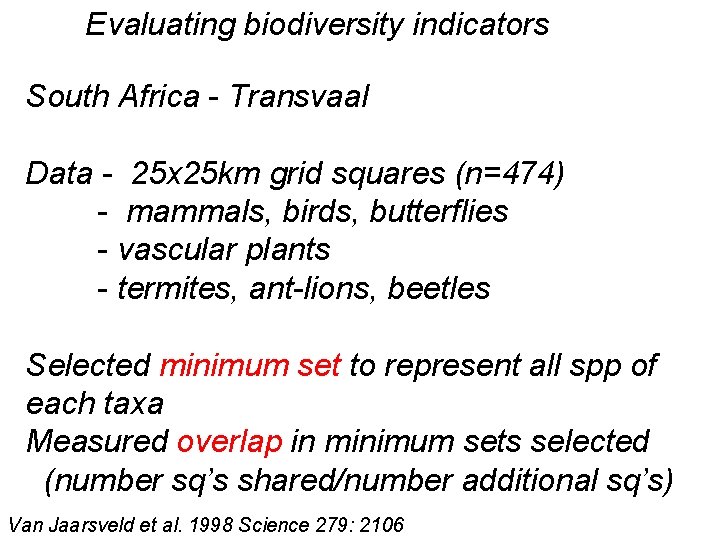 Evaluating biodiversity indicators

South Africa - Transvaal

Data - 25x25km grid squares (n=474)
- mammals, birds, butterflies
- vascular plants
- termites, ant-lions, beetles

Selected minimum set to represent all spp of each taxa
Measured overlap in minimum sets selected (number sq's shared/number additional sq's)

Van Jaarsveld et al. 1998 Science 279: 2106